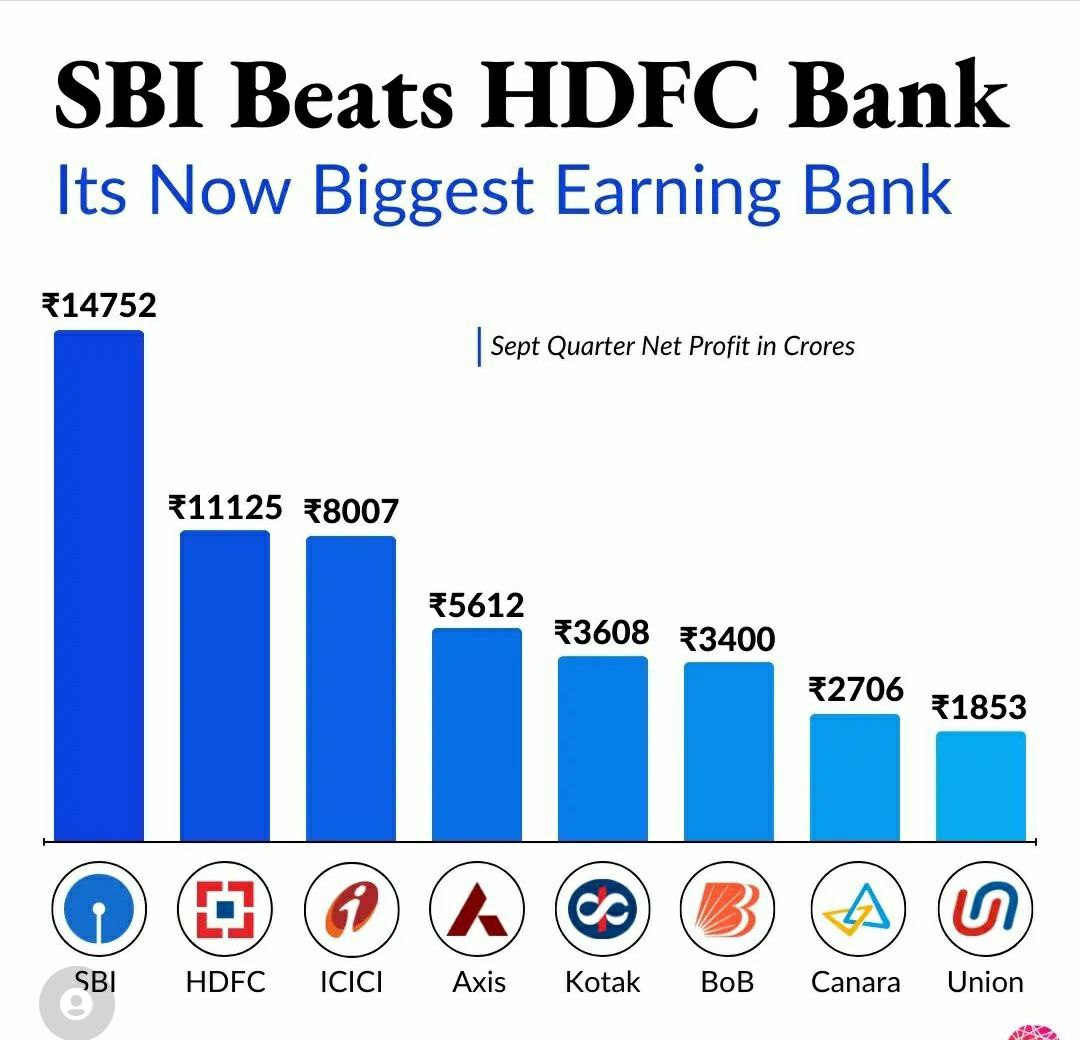 SBI Beats HDFC Bank
Its Now Biggest Earning Bank

Sept Quarter Net Profit in Crores

₹14752
₹11125
₹8007
₹5612
₹3608
₹3400
₹2706
₹1853

SBI
HDFC
ICICI
Axis
Kotak
BoB
Canara
Union